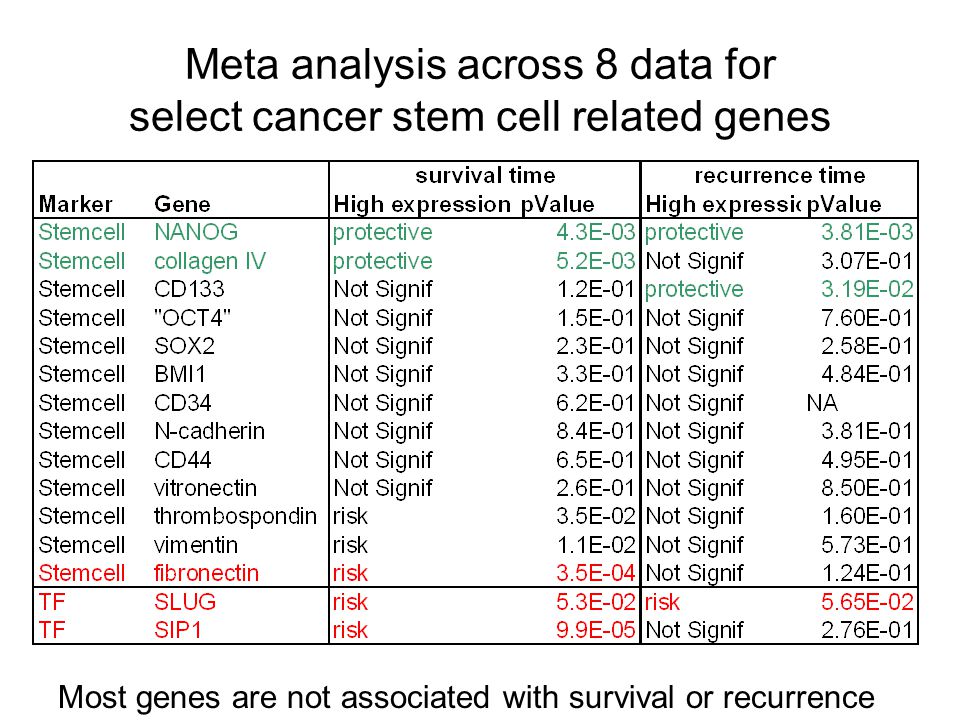 Meta analysis across 8 data for select cancer stem cell related genes

| | | survival time | | recurrence time | |
|---|---|---|---|---|---|
| Marker | Gene | High expression | pValue | High expressic | pValue |
| Stemcell | NANOG | protective | 4.3E-03 | protective | 3.81E-03 |
| Stemcell | collagen IV | protective | 5.2E-03 | Not Signif | 3.07E-01 |
| Stemcell | CD133 | Not Signif | 1.2E-01 | protective | 3.19E-02 |
| Stemcell | "OCT4" | Not Signif | 1.5E-01 | Not Signif | 7.60E-01 |
| Stemcell | SOX2 | Not Signif | 2.3E-01 | Not Signif | 2.58E-01 |
| Stemcell | BMI1 | Not Signif | 3.3E-01 | Not Signif | 4.84E-01 |
| Stemcell | CD34 | Not Signif | 6.2E-01 | Not Signif | NA |
| Stemcell | N-cadherin | Not Signif | 8.4E-01 | Not Signif | 3.81E-01 |
| Stemcell | CD44 | Not Signif | 6.5E-01 | Not Signif | 4.95E-01 |
| Stemcell | vitronectin | Not Signif | 2.6E-01 | Not Signif | 8.50E-01 |
| Stemcell | thrombospondin | risk | 3.5E-02 | Not Signif | 1.60E-01 |
| Stemcell | vimentin | risk | 1.1E-02 | Not Signif | 5.73E-01 |
| Stemcell | fibronectin | risk | 3.5E-04 | Not Signif | 1.24E-01 |
| TF | SLUG | risk | 5.3E-02 | risk | 5.65E-02 |
| TF | SIP1 | risk | 9.9E-05 | Not Signif | 2.76E-01 |

Most genes are not associated with survival or recurrence